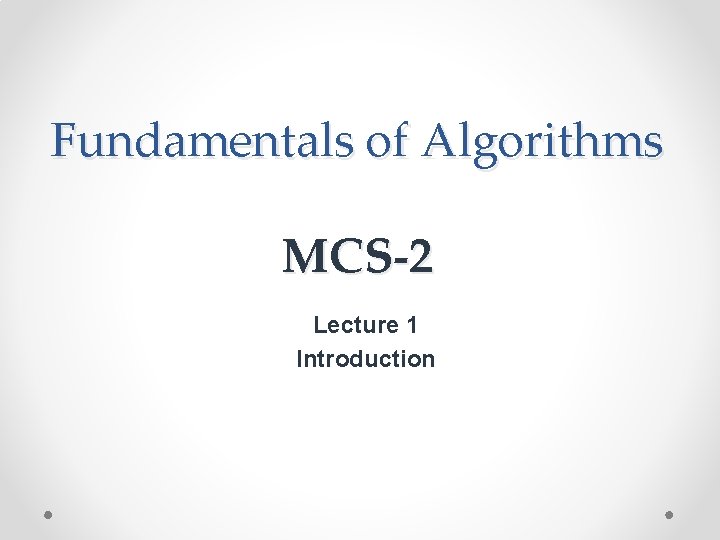 Fundamentals of Algorithms

MCS-2

Lecture 1
Introduction